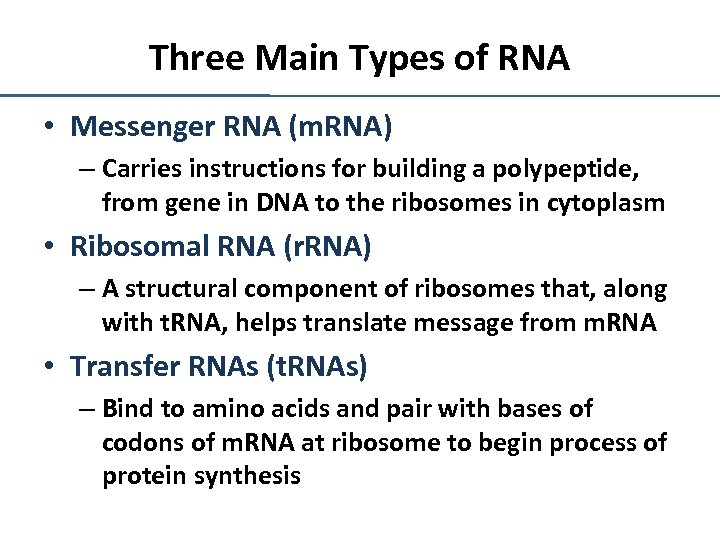 Three Main Types of RNA

• Messenger RNA (mRNA)
– Carries instructions for building a polypeptide, from gene in DNA to the ribosomes in cytoplasm

• Ribosomal RNA (rRNA)
– A structural component of ribosomes that, along with tRNA, helps translate message from mRNA

• Transfer RNAs (tRNAs)
– Bind to amino acids and pair with bases of codons of mRNA at ribosome to begin process of protein synthesis